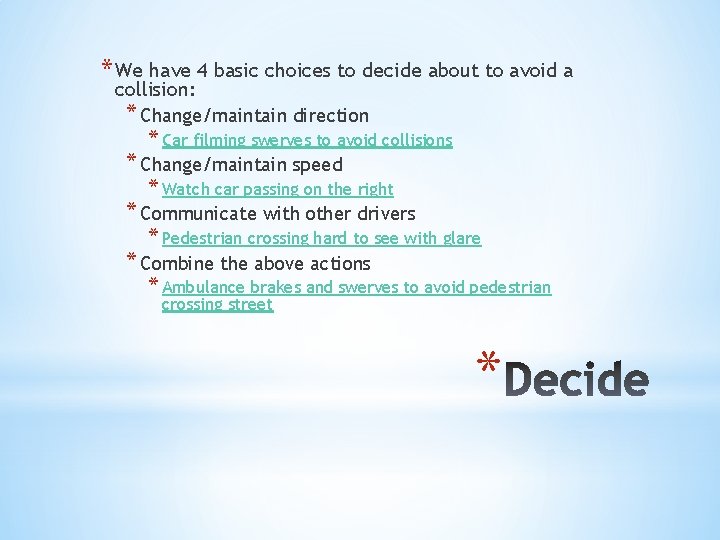 *We have 4 basic choices to decide about to avoid a collision:

*Change/maintain direction

*Car filming swerves to avoid collisions

*Change/maintain speed

*Watch car passing on the right

*Communicate with other drivers

*Pedestrian crossing hard to see with glare

*Combine the above actions

*Ambulance brakes and swerves to avoid pedestrian crossing street

*Decide